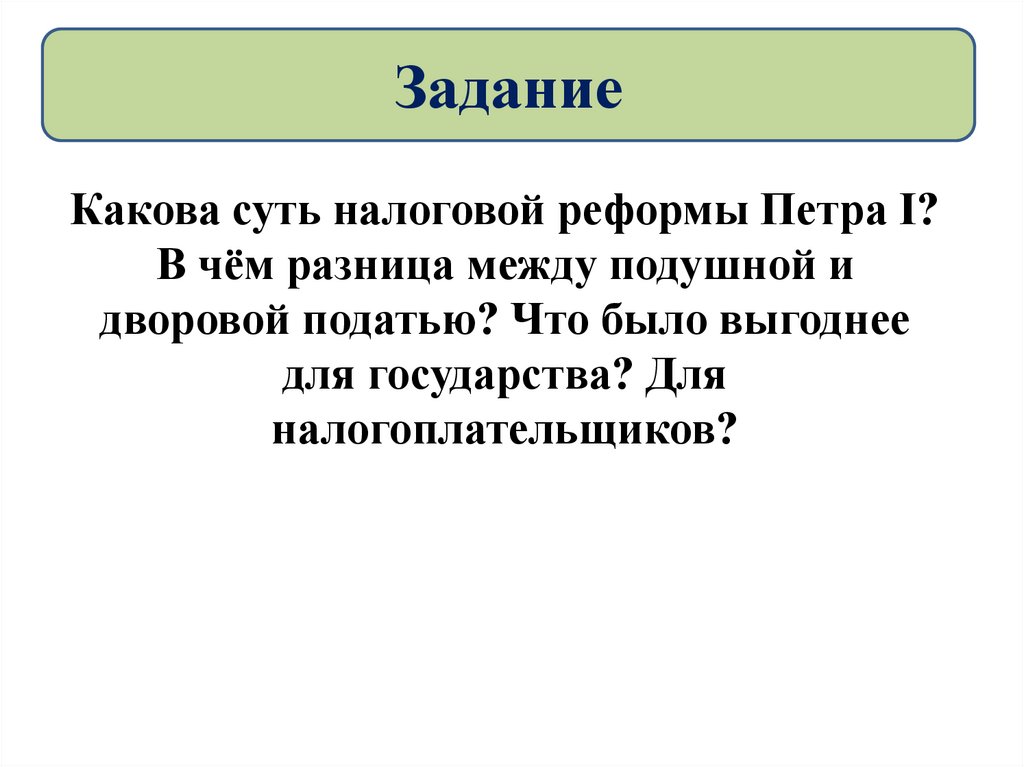 Задание

Какова суть налоговой реформы Петра I? В чём разница между подушной и дворовой податью? Что было выгоднее для государства? Для налогоплательщиков?